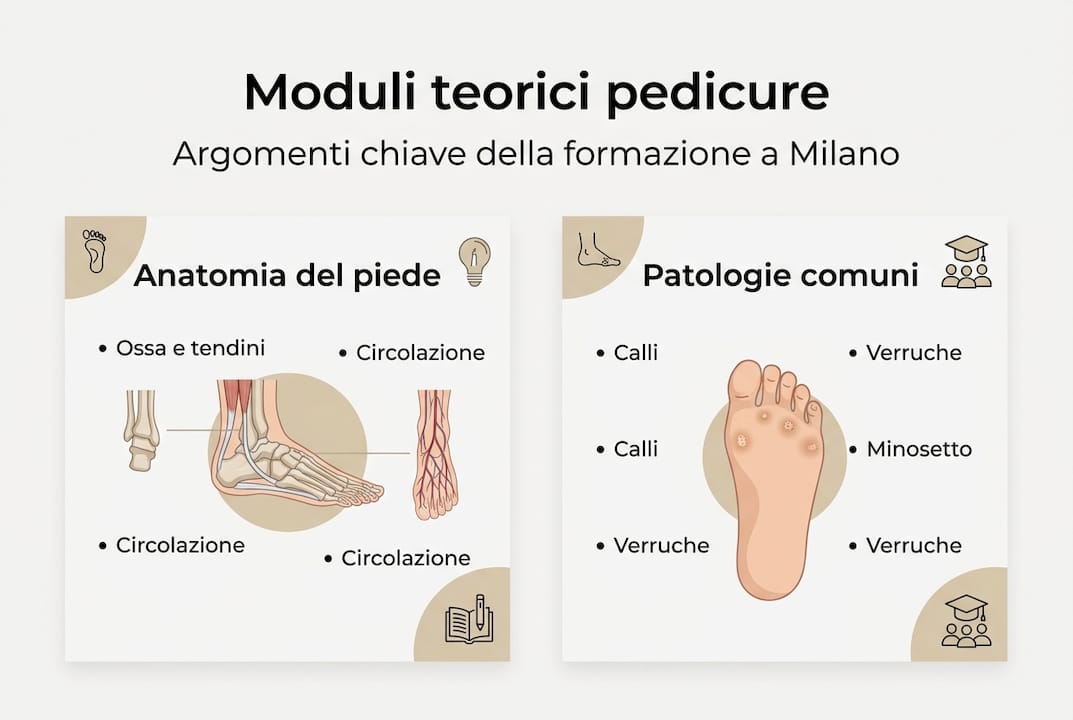 Moduli teorici pedicure

Argomenti chiave della formazione a Milano

Anatomia del piede

• Ossa e tendini
• Circolazione
• Circolazione
• Circolazione

Patologie comuni

• Calli
• Verruche
• Calli
• Minosetto
• Verruche
• Verruche